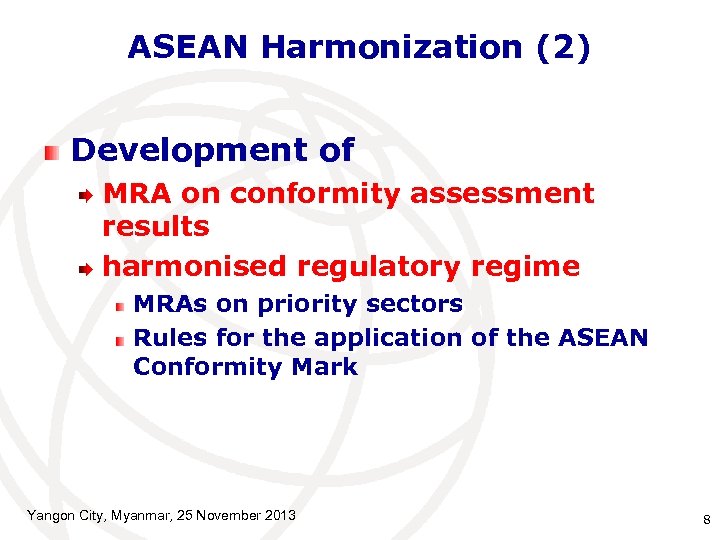 ASEAN Harmonization (2)

Development of

MRA on conformity assessment results

harmonised regulatory regime

MRAs on priority sectors

Rules for the application of the ASEAN Conformity Mark

Yangon City, Myanmar, 25 November 2013

8